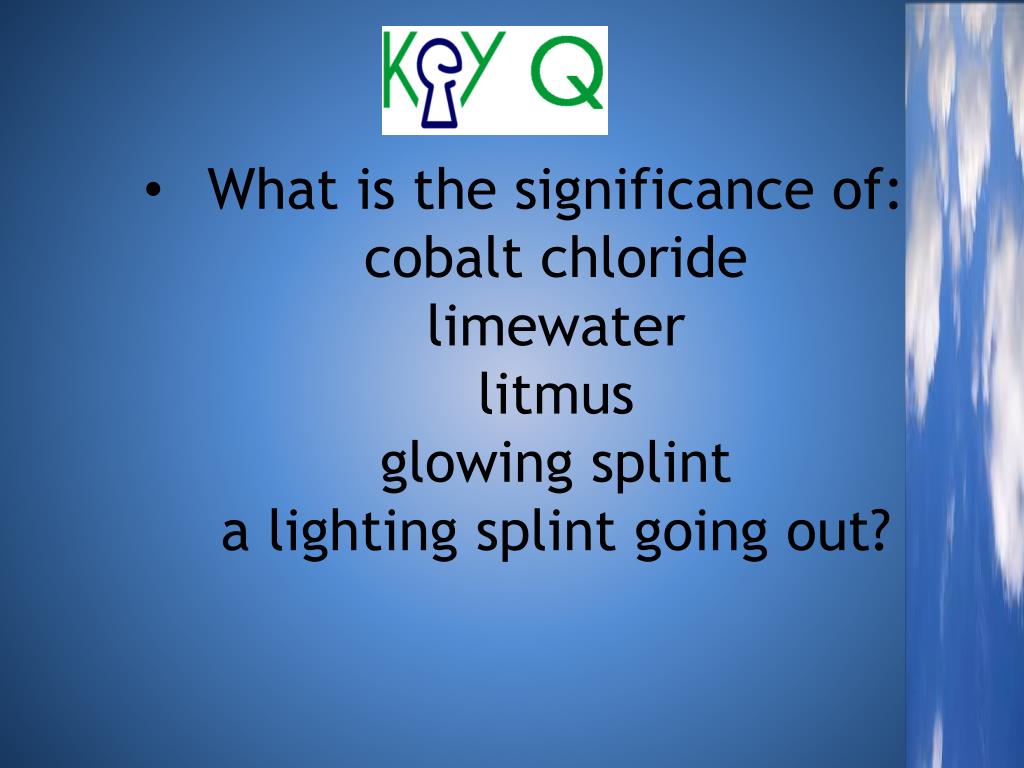 KEY Q

• What is the significance of:
cobalt chloride
limewater
litmus
glowing splint
a lighting splint going out?